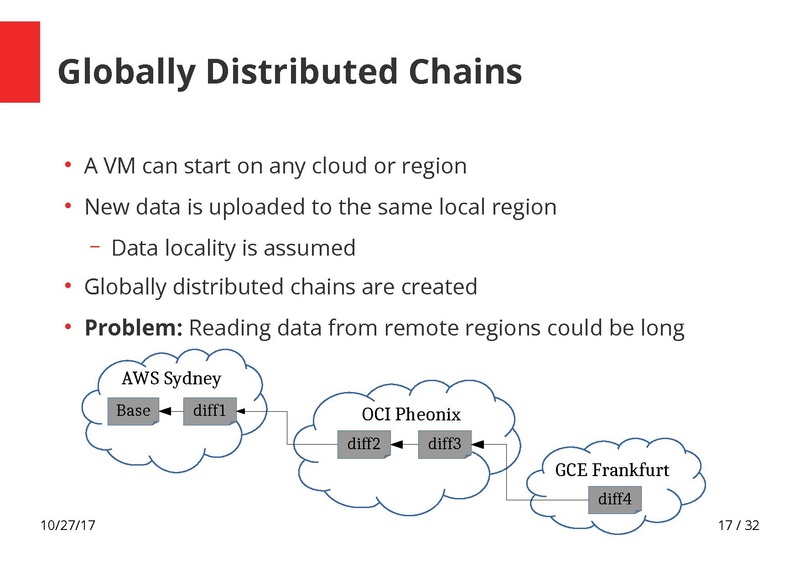 Globally Distributed Chains

• A VM can start on any cloud or region
• New data is uploaded to the same local region
– Data locality is assumed
• Globally distributed chains are created
• **Problem:** Reading data from remote regions could be long

AWS Sydney
Base
diff1

OCI Pheonix
diff2
diff3

GCE Frankfurt
diff4

10/27/17

17 / 32